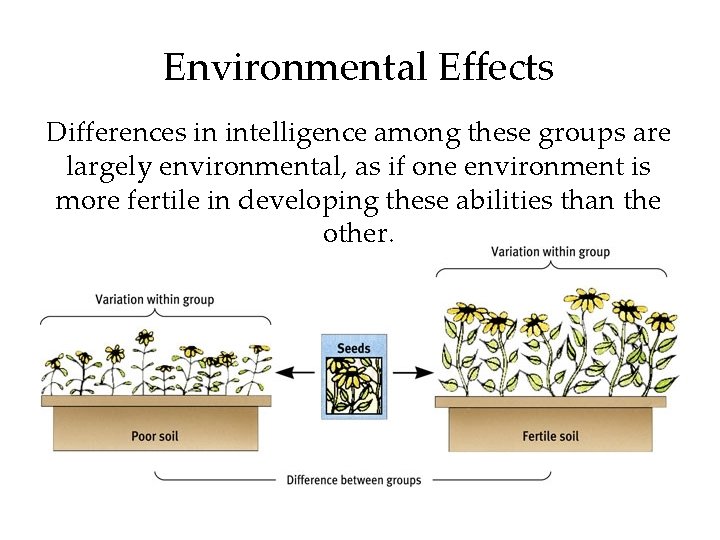 Environmental Effects

Differences in intelligence among these groups are largely environmental, as if one environment is more fertile in developing these abilities than the other.

Variation within group

Variation within group

Seeds

Poor soil

Fertile soil

Difference between groups